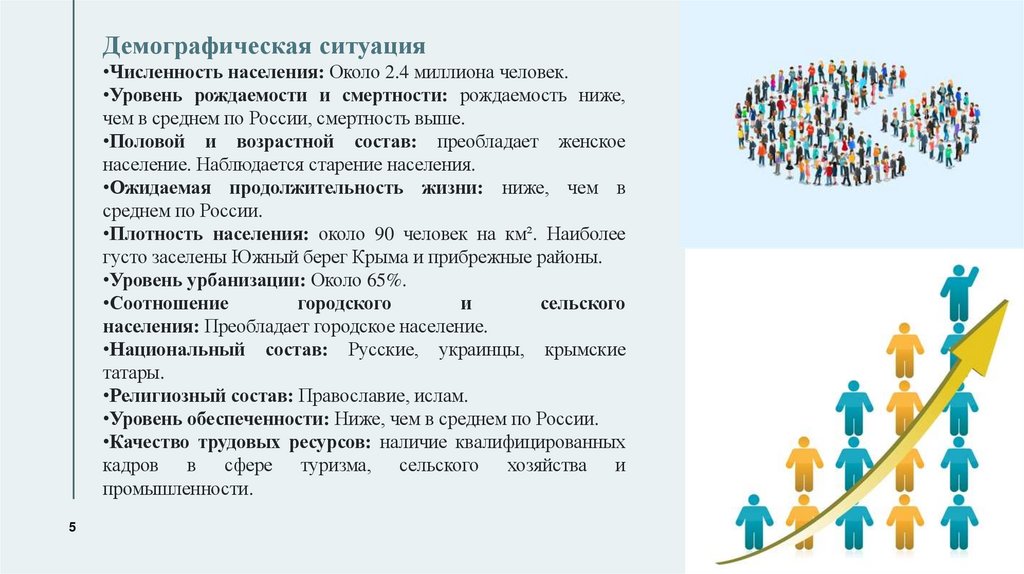 Демографическая ситуация
•Численность населения: Около 2.4 миллиона человек.
•Уровень рождаемости и смертности: рождаемость ниже, чем в среднем по России, смертность выше.
•Половой и возрастной состав: преобладает женское население. Наблюдается старение населения.
•Ожидаемая продолжительность жизни: ниже, чем в среднем по России.
•Плотность населения: около 90 человек на км². Наиболее густо заселены Южный берег Крыма и прибрежные районы.
•Уровень урбанизации: Около 65%.
•Соотношение городского и сельского населения: Преобладает городское население.
•Национальный состав: Русские, украинцы, крымские татары.
•Религиозный состав: Православие, ислам.
•Уровень обеспеченности: Ниже, чем в среднем по России.
•Качество трудовых ресурсов: наличие квалифицированных кадров в сфере туризма, сельского хозяйства и промышленности.

5